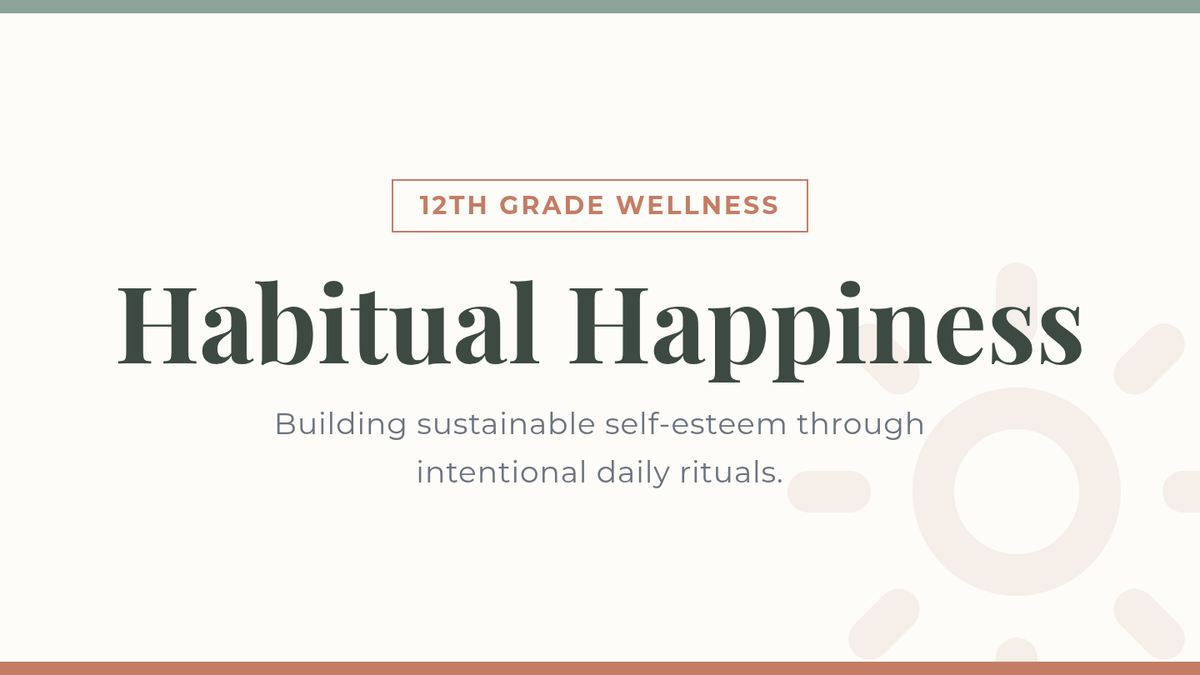 12TH GRADE WELLNESS

Habitual Happiness

Building sustainable self-esteem through intentional daily rituals.